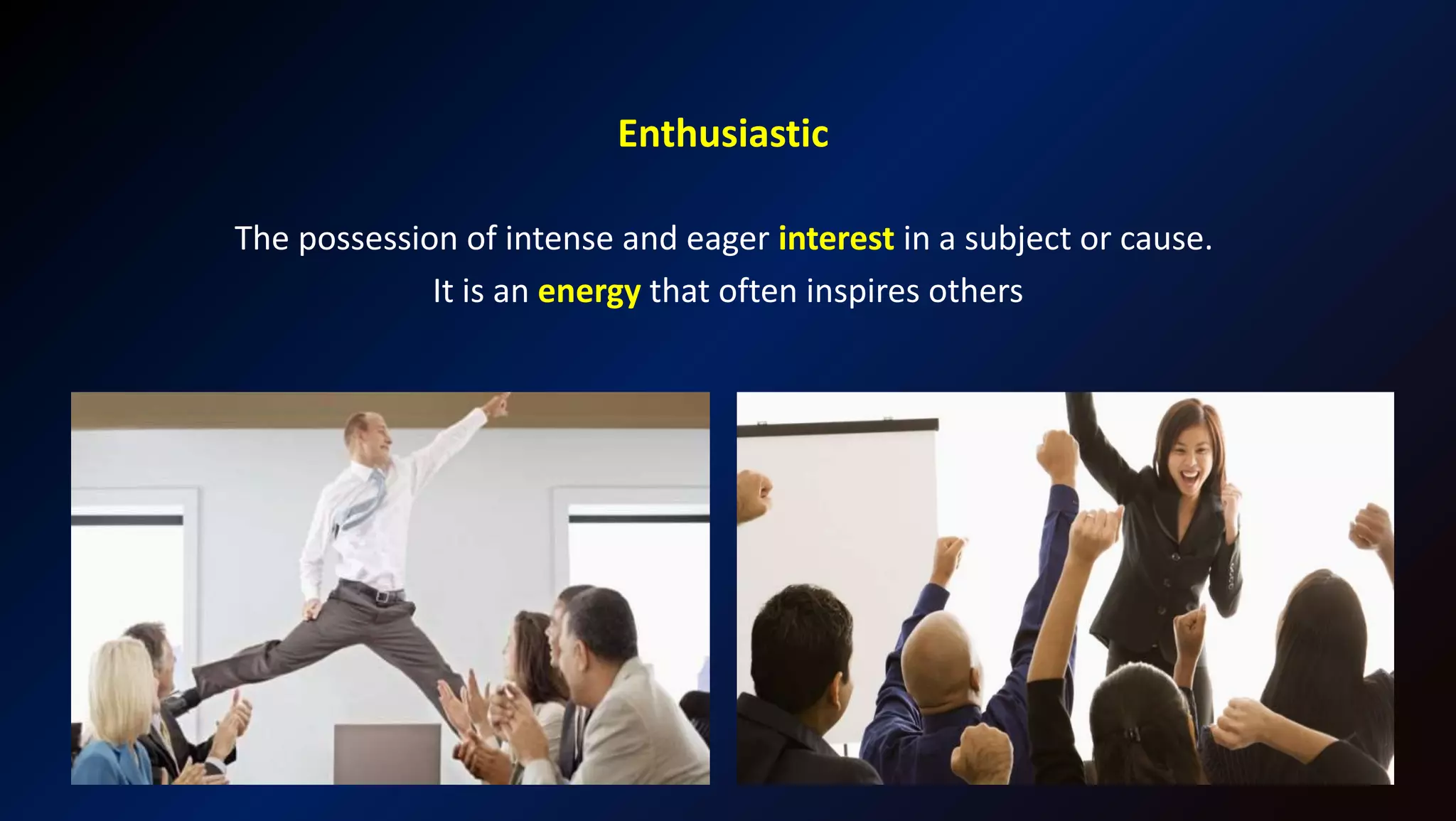 Enthusiastic

The possession of intense and eager interest in a subject or cause.
It is an energy that often inspires others